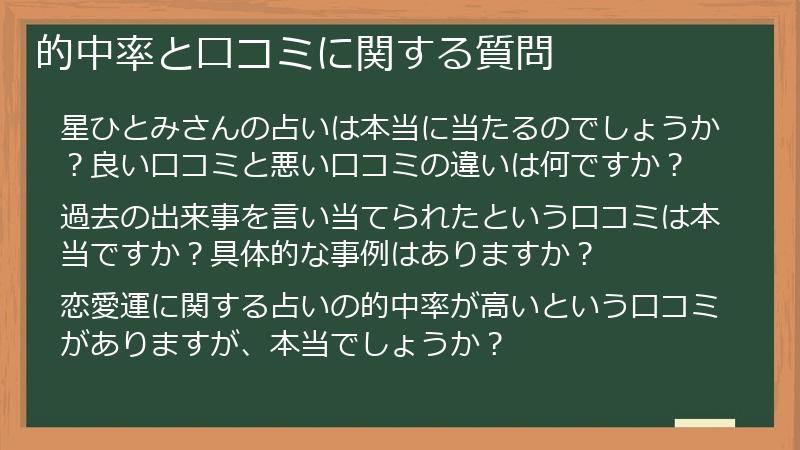 的中率と口コミに関する質問

星ひとみさんの占いは本当に当たるのでしょうか？良い口コミと悪い口コミの違いは何ですか？

過去の出来事を言い当てられたという口コミは本当ですか？具体的な事例はありますか？

恋愛運に関する占いの的中率が高いという口コミがありますが、本当でしょうか？